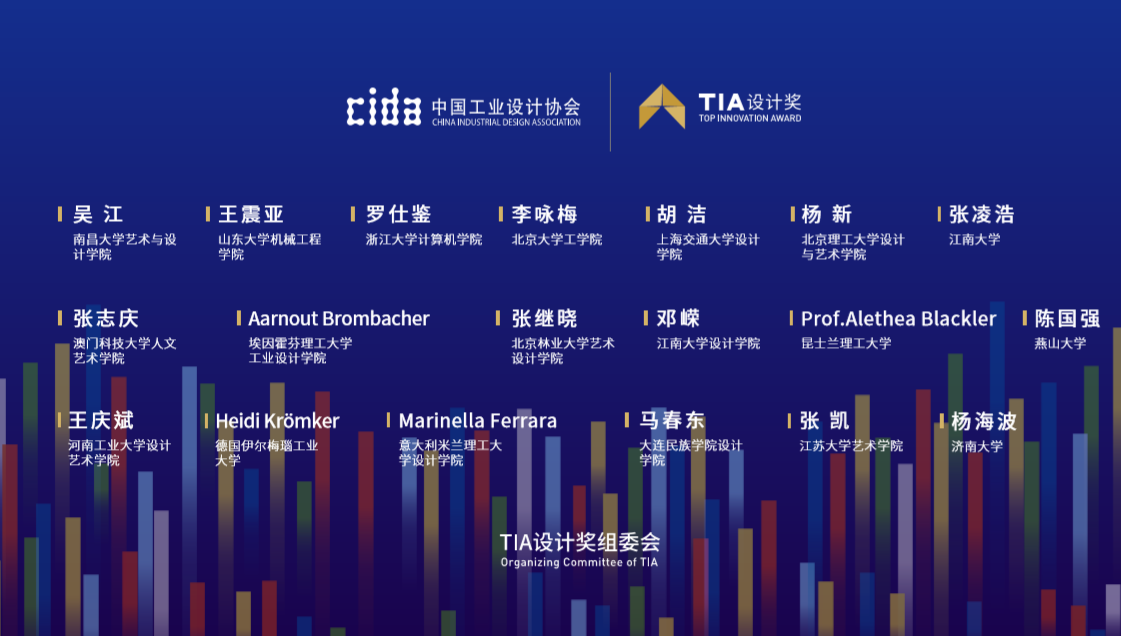 cida 中国工业设计协会
CHINA INDUSTRIAL DESIGN ASSOCIATION

TIA设计奖
TOP INNOVATION AWARD

吴 江
南昌大学艺术与设计学院

王震亚
山东大学机械工程学院

罗仕鉴
浙江大学计算机学院

李咏梅
北京大学工学院

胡 洁
上海交通大学设计学院

杨 新
北京理工大学设计与艺术学院

张凌浩
江南大学

张志庆
澳门科技大学人文艺术学院

Aarnout Brombacher
埃因霍芬理工大学工业设计学院

张继晓
北京林业大学艺术设计学院

邓 嵘
江南大学设计学院

Prof.Alethea Blackler
昆士兰理工大学

陈国强
燕山大学

王庆斌
河南工业大学设计艺术学院

Heidi Krömker
德国伊尔梅瑙工业大学

Marinella Ferrara
意大利米兰理工大学设计学院

马春东
大连民族学院设计学院

张 凯
江苏大学艺术学院

杨海波
济南大学

TIA设计奖组委会
Organizing Committee of TIA